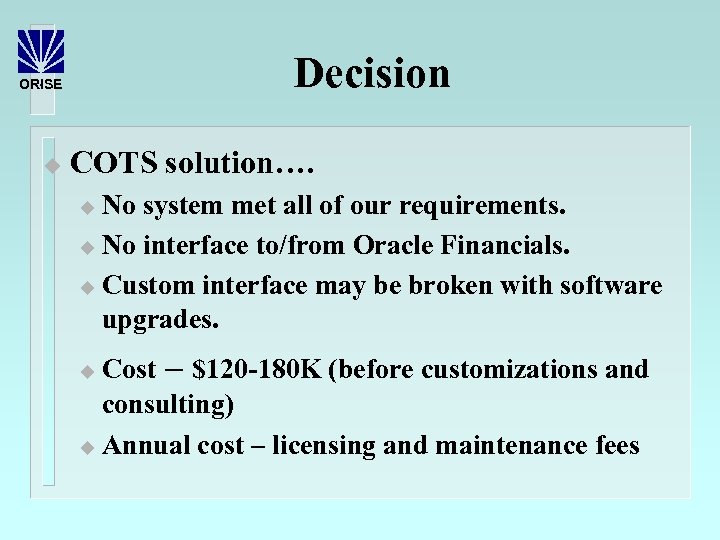 ORISE

Decision

COTS solution….

No system met all of our requirements.

No interface to/from Oracle Financials.

Custom interface may be broken with software upgrades.

Cost – \$120-180K (before customizations and consulting)

Annual cost – licensing and maintenance fees